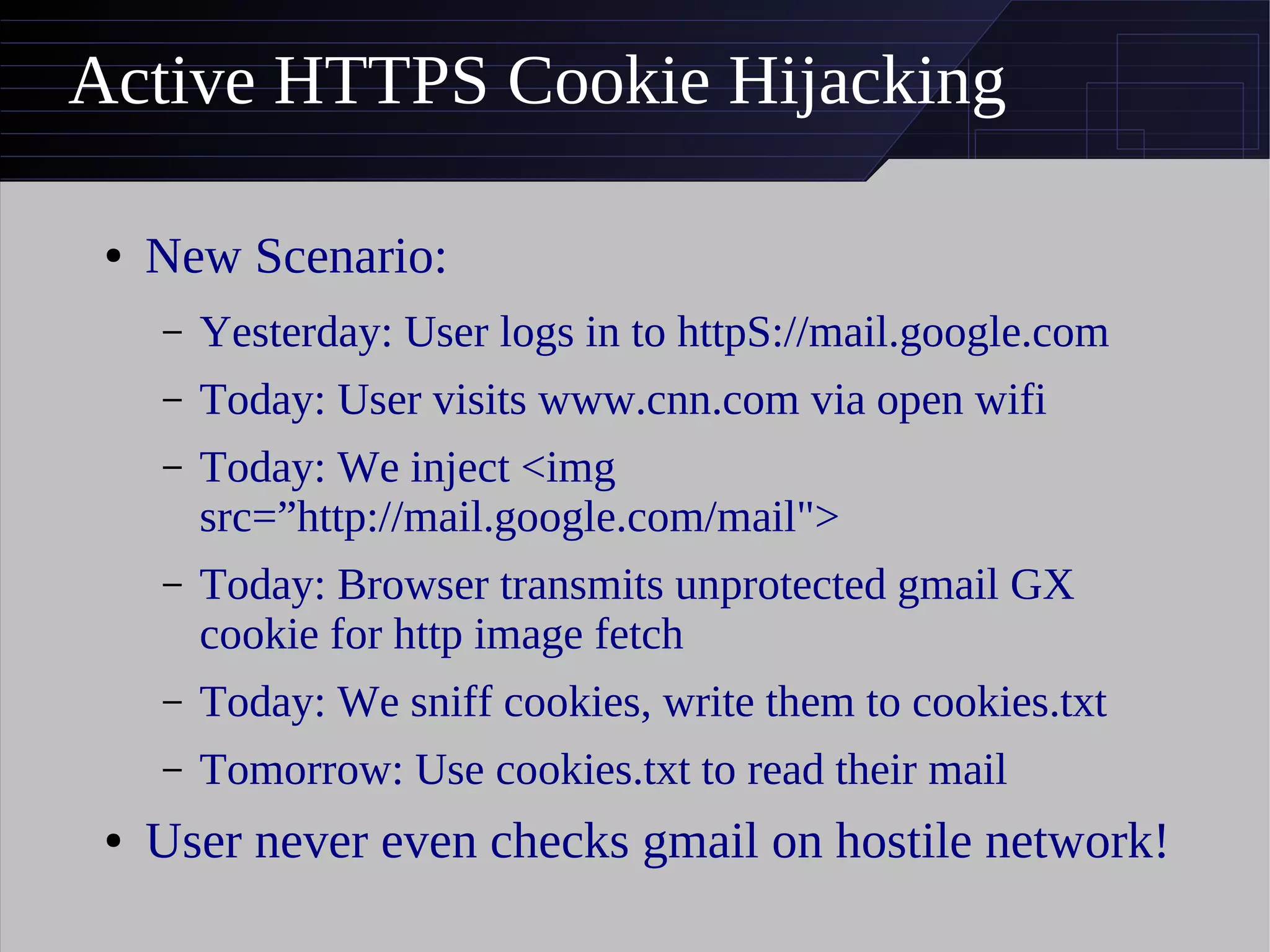 Active HTTPS Cookie Hijacking

• New Scenario:

– Yesterday: User logs in to httpS://mail.google.com

– Today: User visits www.cnn.com via open wifi

– Today: We inject <img src=”http://mail.google.com/mail">

– Today: Browser transmits unprotected gmail GX cookie for http image fetch

– Today: We sniff cookies, write them to cookies.txt

– Tomorrow: Use cookies.txt to read their mail

• User never even checks gmail on hostile network!